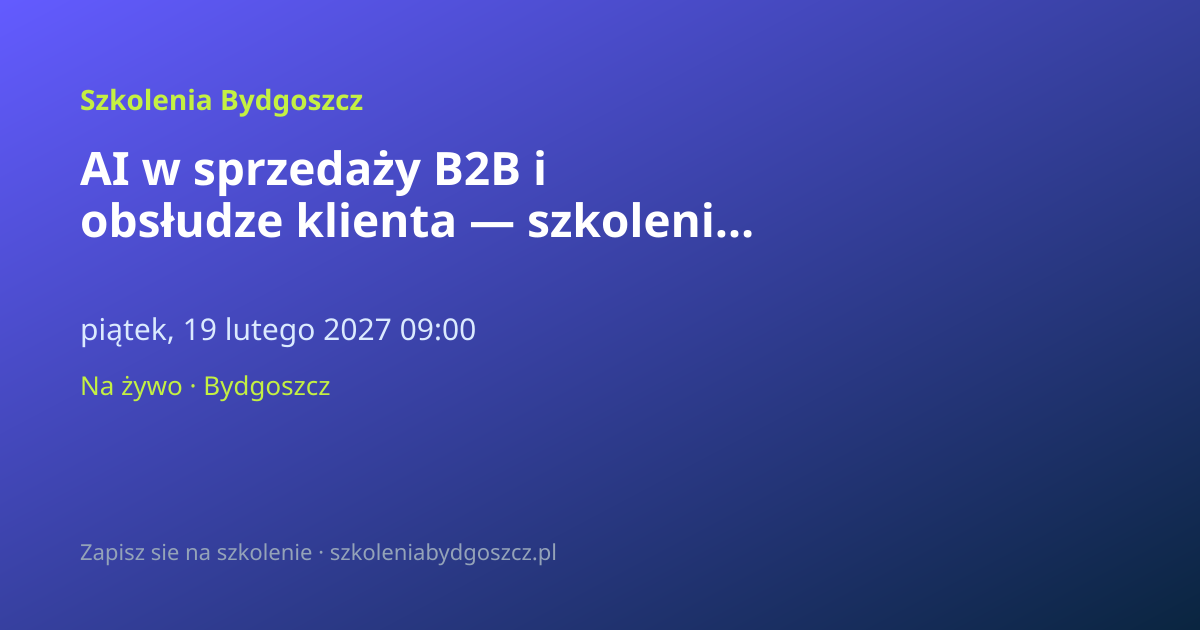 Szkolenia Bydgoszcz

AI w sprzedaży B2B i obsłudze klienta — szkoleni...

piątek, 19 lutego 2027 09:00

Na żywo · Bydgoszcz

Zapisz sie na szkolenie · szkoleniabydgoszcz.pl